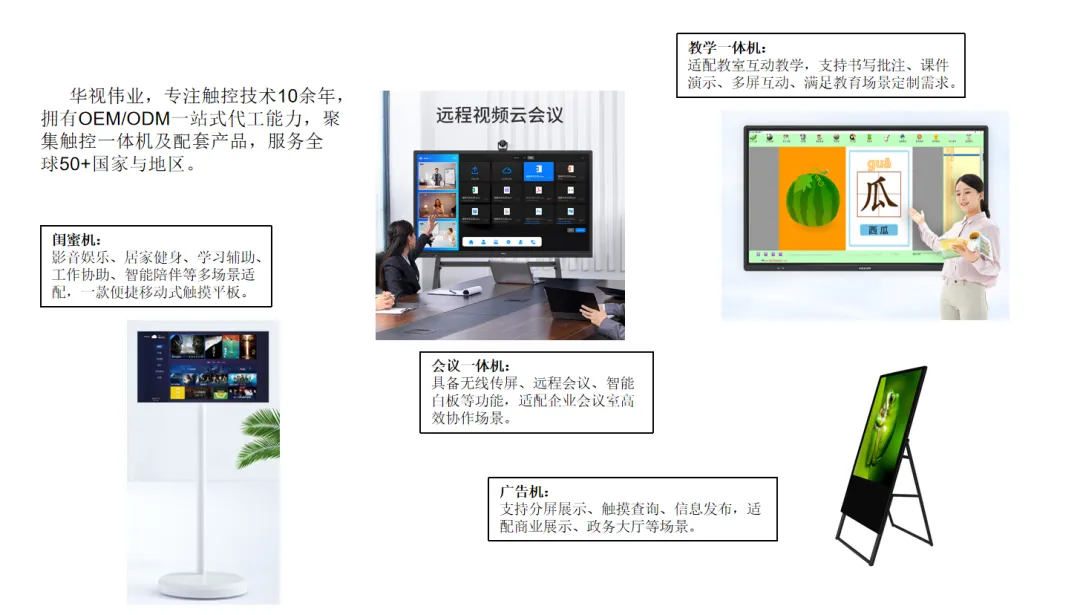 华视伟业，专注触控技术10余年，拥有OEM/ODM一站式代工能力，聚集触控一体机及配套产品，服务全球50+国家与地区。

闺蜜机：
影音娱乐、居家健身、学习辅助、工作协助、智能陪伴等多场景适配，一款便捷移动式触摸平板。

远程视频云会议

会议一体机：
具备无线传屏、远程会议、智能白板等功能，适配企业会议室高效协作场景。

教学一体机：
适配教室互动教学，支持书写批注、课件演示、多屏互动、满足教育场景定制需求。

guā
瓜
西瓜

广告机：
支持分屏展示、触摸查询、信息发布，适配商业展示、政务大厅等场景。